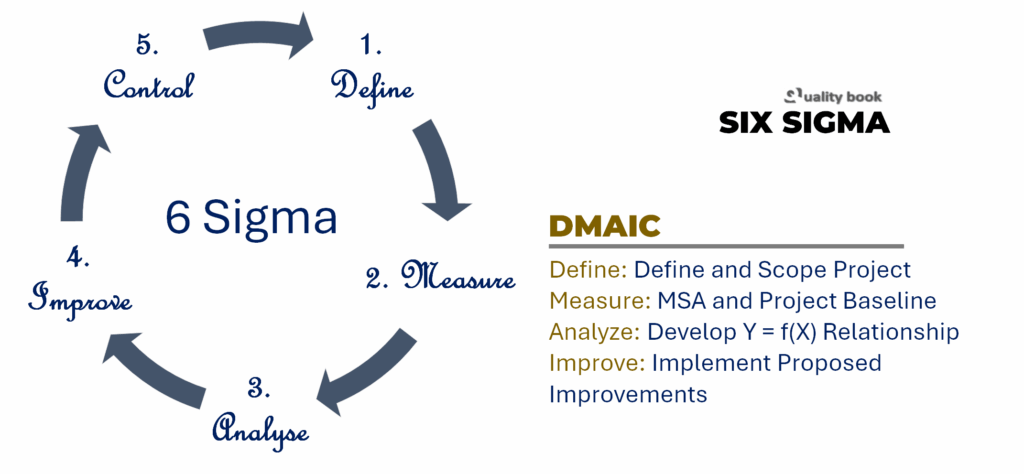 5.
Control

1.
Define

6 Sigma

2. Measure

3.
Analyse

4.
Improve

Quality book
SIX SIGMA

DMAIC

Define: Define and Scope Project
Measure: MSA and Project Baseline
Analyze: Develop Y = f(X) Relationship
Improve: Implement Proposed Improvements